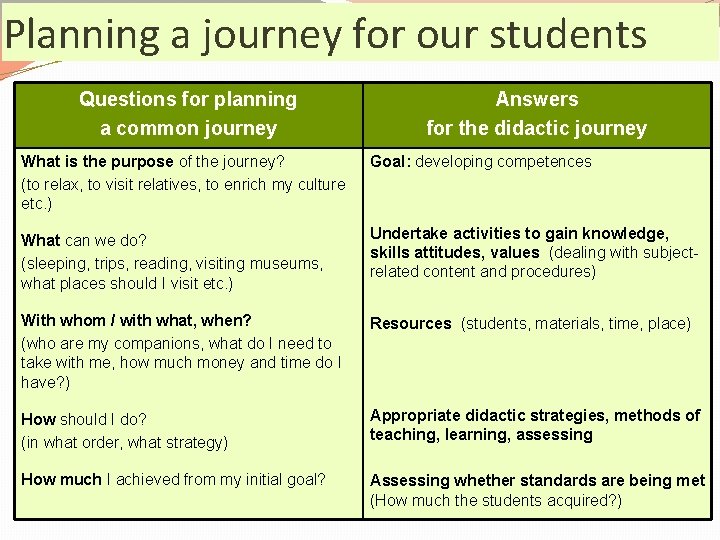 Planning a journey for our students

| Questions for planning a common journey | Answers for the didactic journey |
|---|---|
| What is the purpose of the journey? (to relax, to visit relatives, to enrich my culture etc.) | Goal: developing competences |
| What can we do? (sleeping, trips, reading, visiting museums, what places should I visit etc.) | Undertake activities to gain knowledge, skills attitudes, values (dealing with subject-related content and procedures) |
| With whom / with what, when? (who are my companions, what do I need to take with me, how much money and time do I have?) | Resources (students, materials, time, place) |
| How should I do? (in what order, what strategy) | Appropriate didactic strategies, methods of teaching, learning, assessing |
| How much I achieved from my initial goal? | Assessing whether standards are being met (How much the students acquired?) |